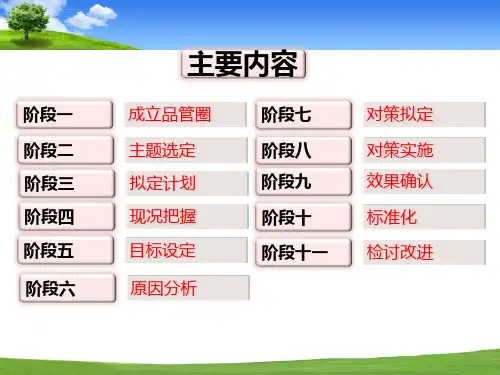 主要内容

阶段一 成立品管圈
阶段二 主题选定
阶段三 拟定计划
阶段四 现况把握
阶段五 目标设定
阶段六 原因分析

阶段七 对策拟定
阶段八 对策实施
阶段九 效果确认
阶段十 标准化
阶段十一 检讨改进